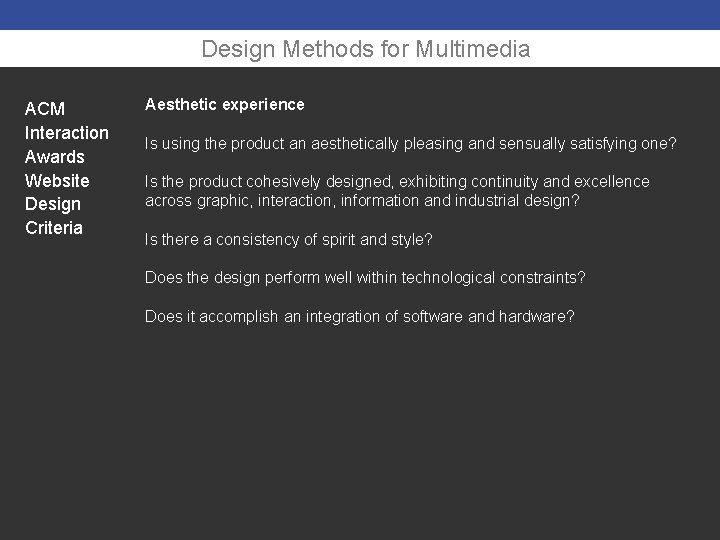 Design Methods for Multimedia

ACM
Interaction
Awards
Website
Design
Criteria

Aesthetic experience

Is using the product an aesthetically pleasing and sensually satisfying one?

Is the product cohesively designed, exhibiting continuity and excellence across graphic, interaction, information and industrial design?

Is there a consistency of spirit and style?

Does the design perform well within technological constraints?

Does it accomplish an integration of software and hardware?